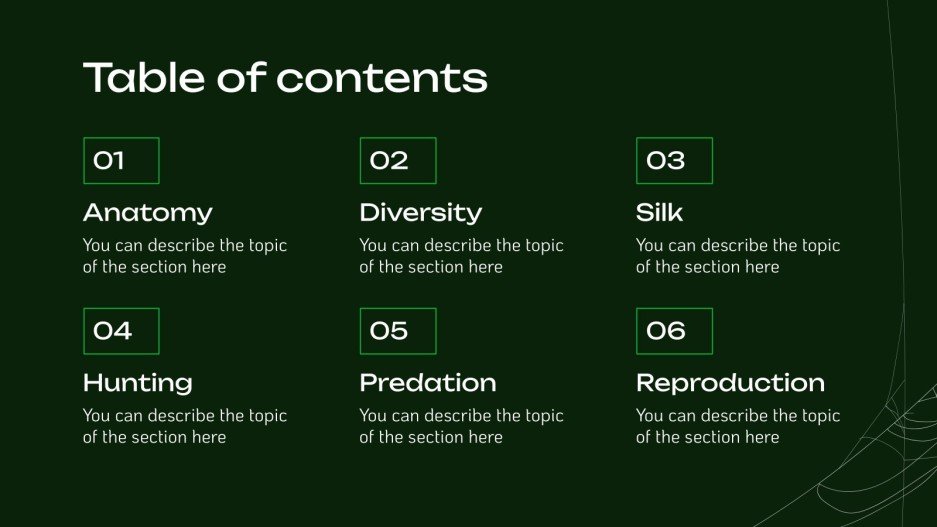 Table of contents

01

Anatomy

You can describe the topic of the section here

02

Diversity

You can describe the topic of the section here

03

Silk

You can describe the topic of the section here

04

Hunting

You can describe the topic of the section here

05

Predation

You can describe the topic of the section here

06

Reproduction

You can describe the topic of the section here